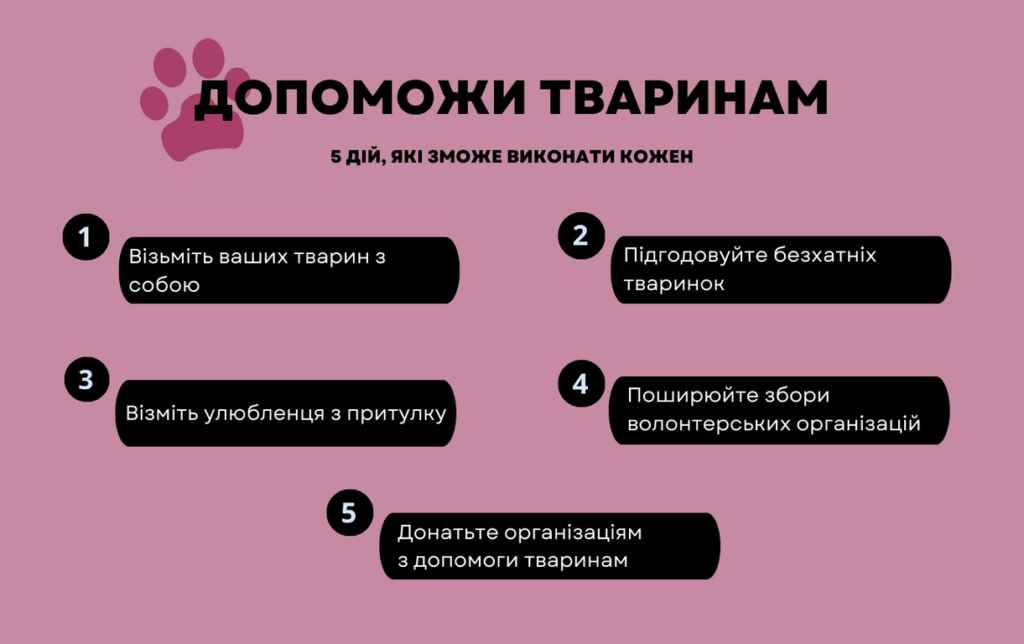 ДОПОМОЖИ ТВАРИНАМ

5 ДІЙ, ЯКІ ЗМОЖЕ ВИКОНАТИ КОЖЕН

1 Візьміть ваших тварин з собою

2 Підгодовуйте безхатніх тваринок

3 Візміть улюбленця з притулку

4 Поширюйте збори волонтерських організацій

5 Донатьте організаціям з допомоги тваринам